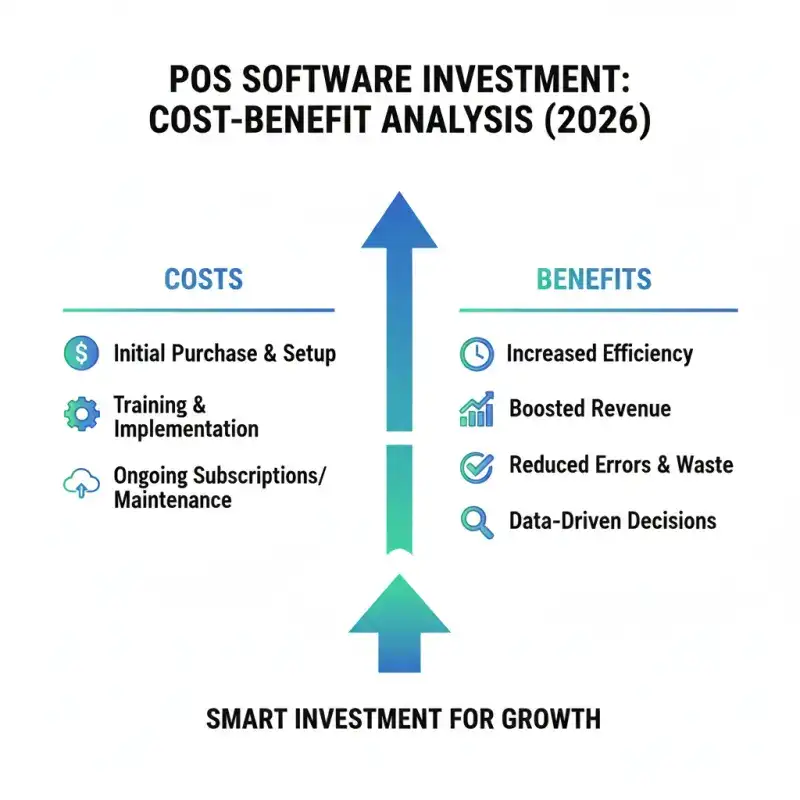 POS SOFTWARE INVESTMENT: COST-BENEFIT ANALYSIS (2026)

COSTS

Initial Purchase & Setup

Training & Implementation

Ongoing Subscriptions/ Maintenance

BENEFITS

Increased Efficiency

Boosted Revenue

Reduced Errors & Waste

Data-Driven Decisions

SMART INVESTMENT FOR GROWTH